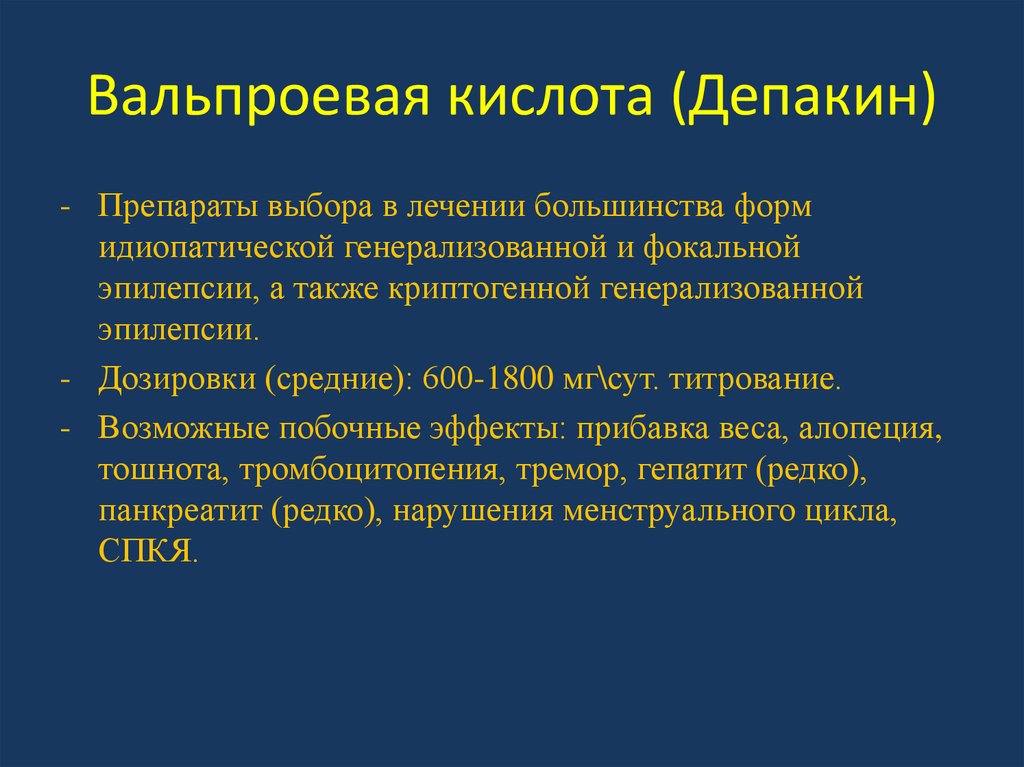 Вальпроевая кислота (Депакин)

- Препараты выбора в лечении большинства форм идиопатической генерализованной и фокальной эпилепсии, а также криптогенной генерализованной эпилепсии.
- Дозировки (средние): 600-1800 мг\сут. титрование.
- Возможные побочные эффекты: прибавка веса, алопеция, тошнота, тромбоцитопения, тремор, гепатит (редко), панкреатит (редко), нарушения менструального цикла, СПКЯ.